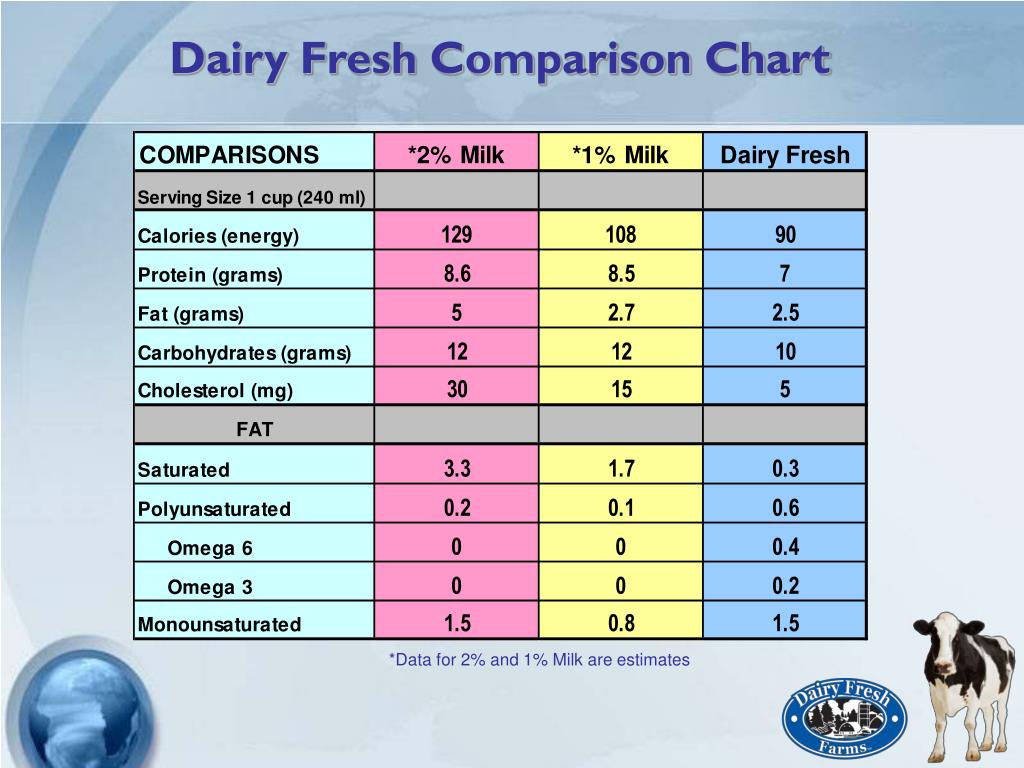 Dairy Fresh Comparison Chart

| COMPARISONS | *2% Milk | *1% Milk | Dairy Fresh |
|---|---|---|---|
| Serving Size 1 cup (240 ml) | | | |
| Calories (energy) | 129 | 108 | 90 |
| Protein (grams) | 8.6 | 8.5 | 7 |
| Fat (grams) | 5 | 2.7 | 2.5 |
| Carbohydrates (grams) | 12 | 12 | 10 |
| Cholesterol (mg) | 30 | 15 | 5 |
| FAT | | | |
| Saturated | 3.3 | 1.7 | 0.3 |
| Polyunsaturated | 0.2 | 0.1 | 0.6 |
| Omega 6 | 0 | 0 | 0.4 |
| Omega 3 | 0 | 0 | 0.2 |
| Monounsaturated | 1.5 | 0.8 | 1.5 |

*Data for 2% and 1% Milk are estimates

Dairy Fresh Farms